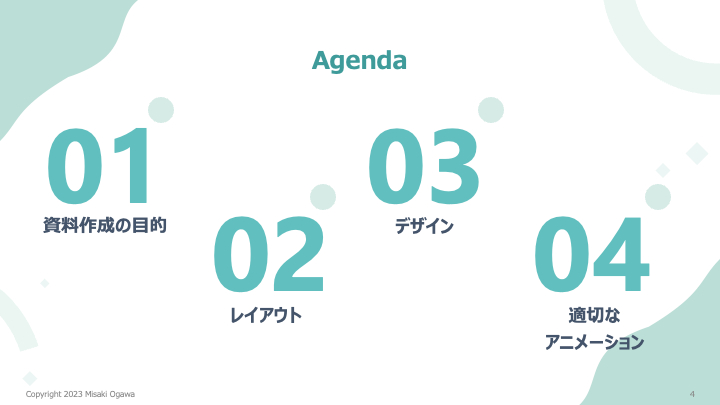 Agenda

01
資料作成の目的

02
レイアウト

03
デザイン

04
適切な
アニメーション

Copyright 2023 Misaki Ogawa

4